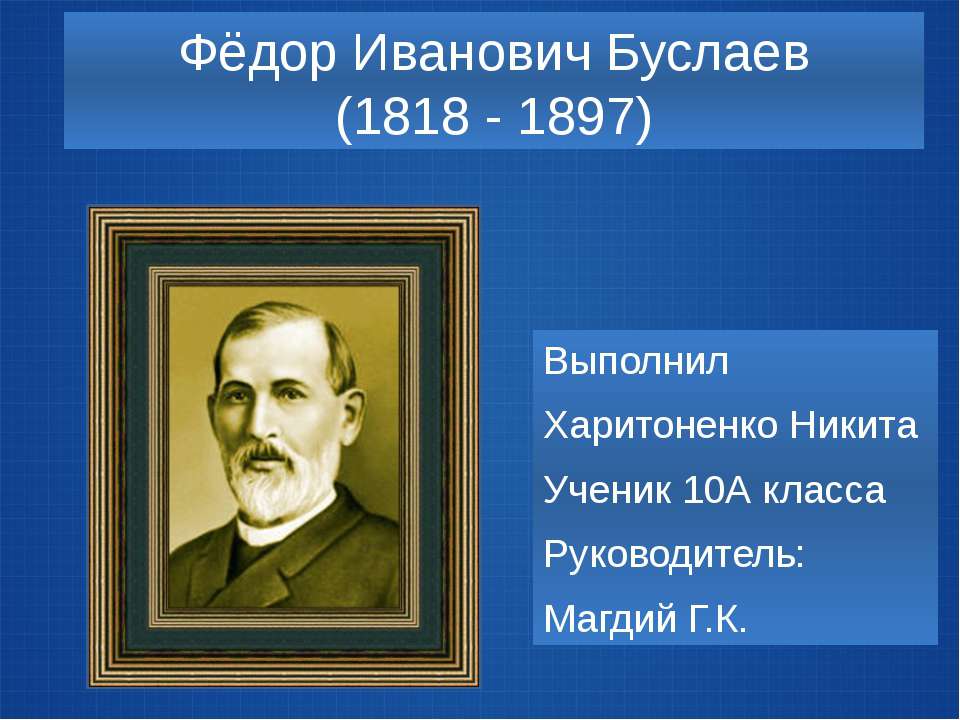 Фёдор Иванович Буслаев
(1818 - 1897)

Выполнил
Харитоненко Никита
Ученик 10А класса
Руководитель:
Магдий Г.К.